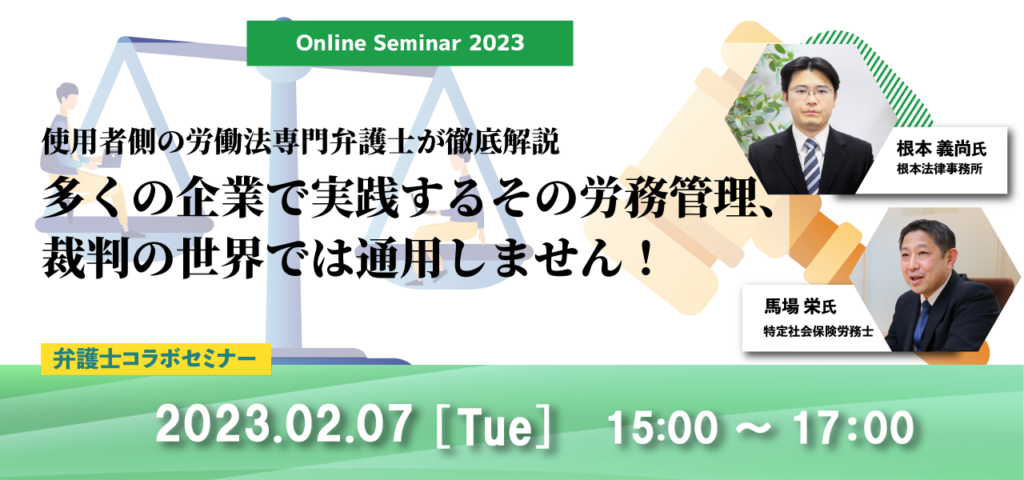 Online Seminar 2023

使用者側の労働法専門弁護士が徹底解説

多くの企業で実践するその労務管理、裁判の世界では通用しません！

根本 義尚氏
根本法律事務所

馬場 栄氏
特定社会保険労務士

弁護士コラボセミナー

2023.02.07［Tue］ 15:00 ～ 17:00